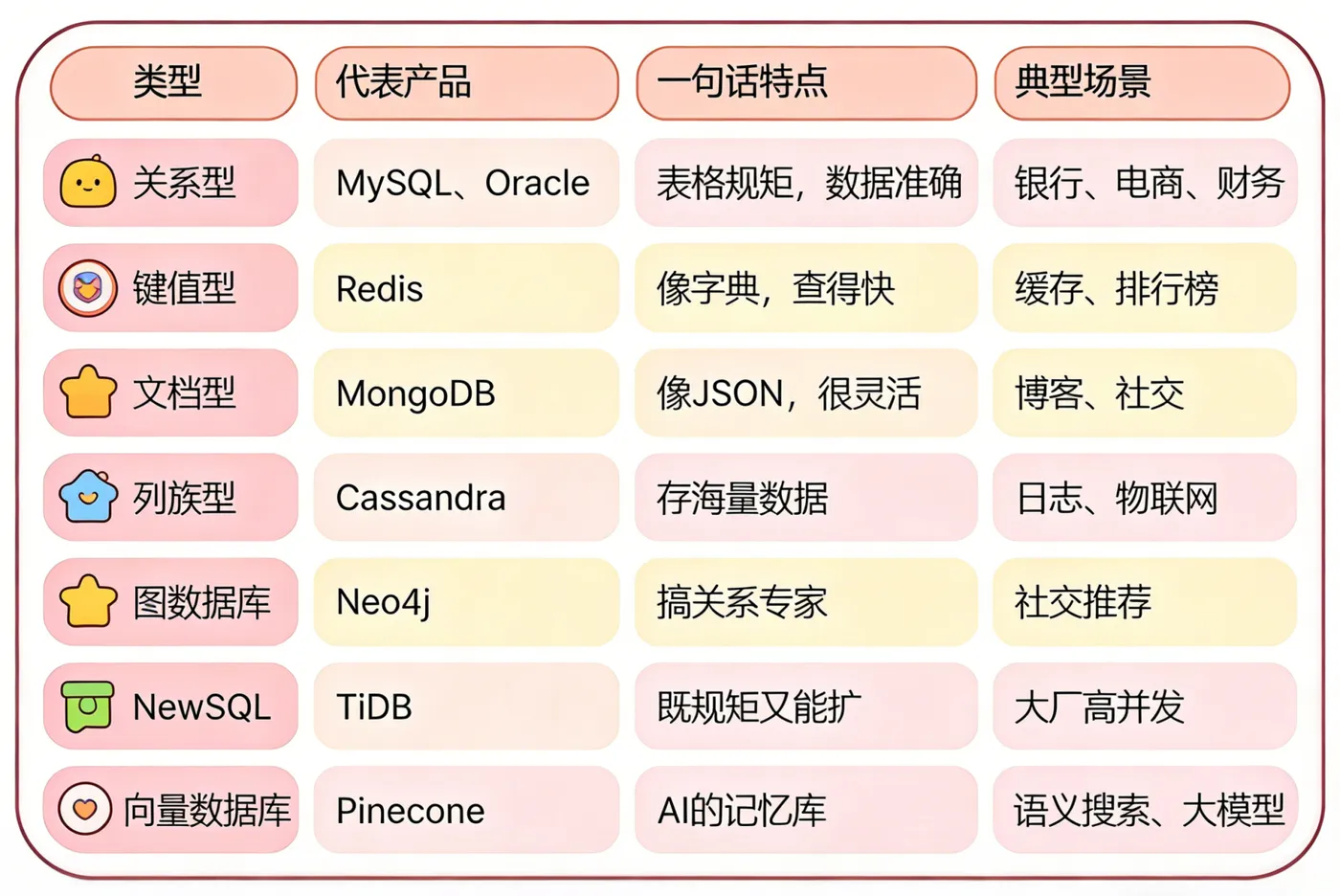 | 类型 | 代表产品 | 一句话特点 | 典型场景 |
|---|---|---|---|
| 关系型 | MySQL、Oracle | 表格规矩，数据准确 | 银行、电商、财务 |
| 键值型 | Redis | 像字典，查得快 | 缓存、排行榜 |
| 文档型 | MongoDB | 像JSON，很灵活 | 博客、社交 |
| 列族型 | Cassandra | 存海量数据 | 日志、物联网 |
| 图数据库 | Neo4j | 搞关系专家 | 社交推荐 |
| NewSQL | TiDB | 既规矩又能扩 | 大厂高并发 |
| 向量数据库 | Pinecone | AI的记忆库 | 语义搜索、大模型 |